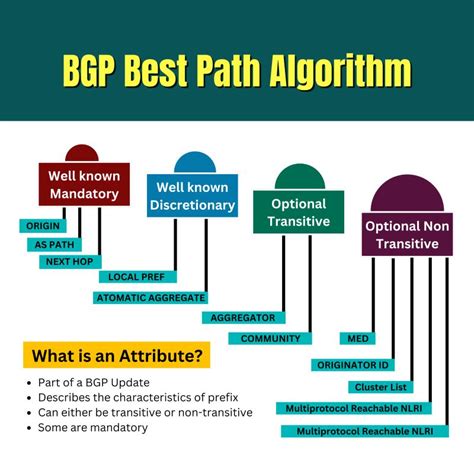 BGP Best Path Algorithm

Well known Mandatory

ORIGIN

AS PATH

NEXT HOP

Well known Discretionary

LOCAL PREF

ATOMATIC AGGREGATE

Optional Transitive

AGGREGATOR

COMMUNITY

Optional Non Transitive

MED

ORIGINATOR ID

Cluster List

Multiprotocol Reachable NLRI

Multiprotocol Reachable NLRI

What is an Attribute?

- Part of a BGP Update
- Describes the characteristics of prefix
- Can either be transitive or non-transitive
- Some are mandatory